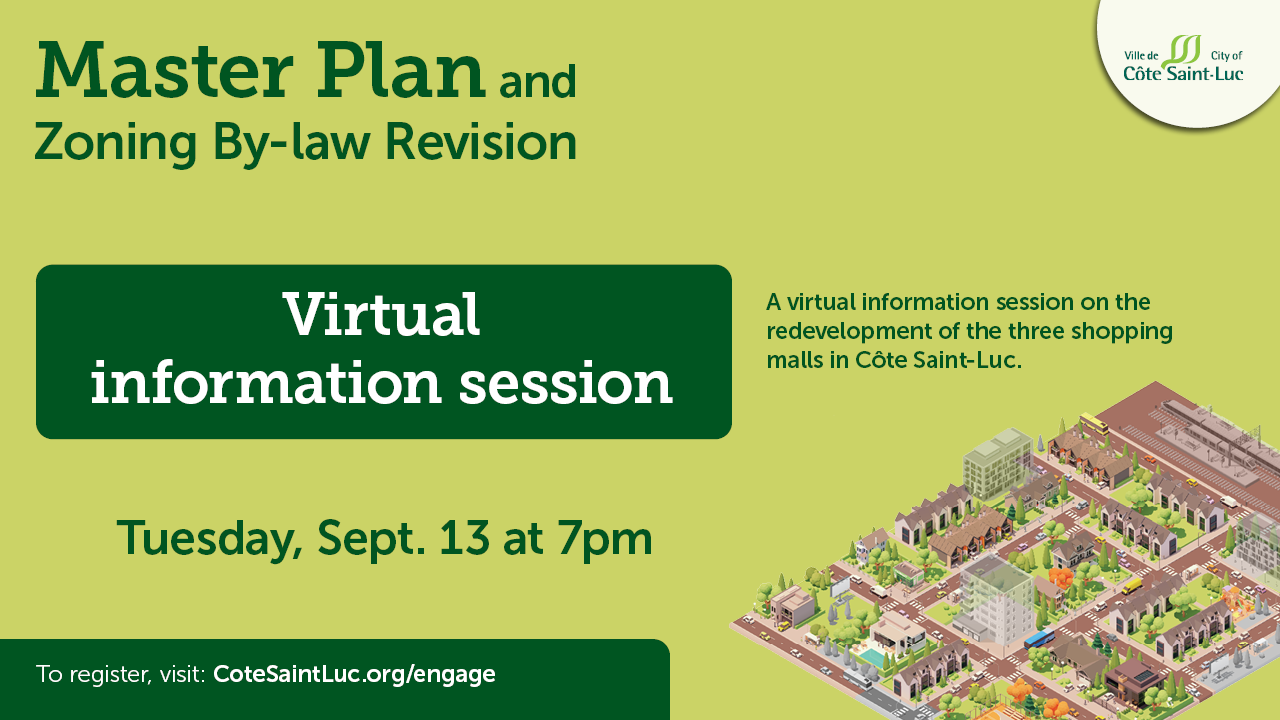 Master Plan and Zoning By-law Revision

Ville de City of Côte Saint-Luc

Virtual information session

A virtual information session on the redevelopment of the three shopping malls in Côte Saint-Luc.

Tuesday, Sept. 13 at 7pm

To register, visit: CoteSaintLuc.org/engage